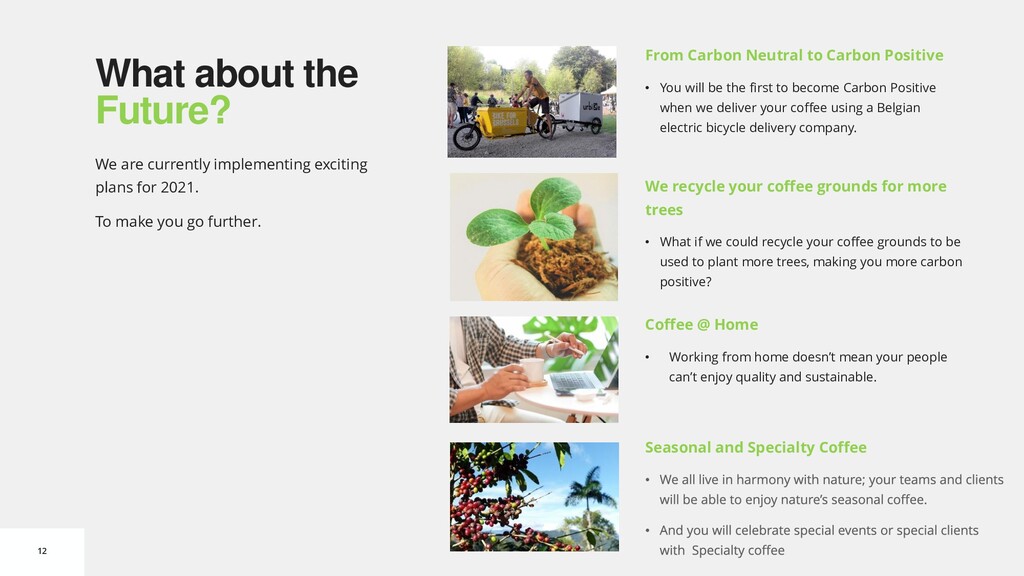 What about the Future?

We are currently implementing exciting plans for 2021.

To make you go further.

BIKE FOR BRUSSELS

urbike

From Carbon Neutral to Carbon Positive

• You will be the first to become Carbon Positive when we deliver your coffee using a Belgian electric bicycle delivery company.

We recycle your coffee grounds for more trees

• What if we could recycle your coffee grounds to be used to plant more trees, making you more carbon positive?

Coffee @ Home

• Working from home doesn't mean your people can't enjoy quality and sustainable.

Seasonal and Specialty Coffee

• We all live in harmony with nature; your teams and clients will be able to enjoy nature's seasonal coffee.

• And you will celebrate special events or special clients with Specialty coffee

12